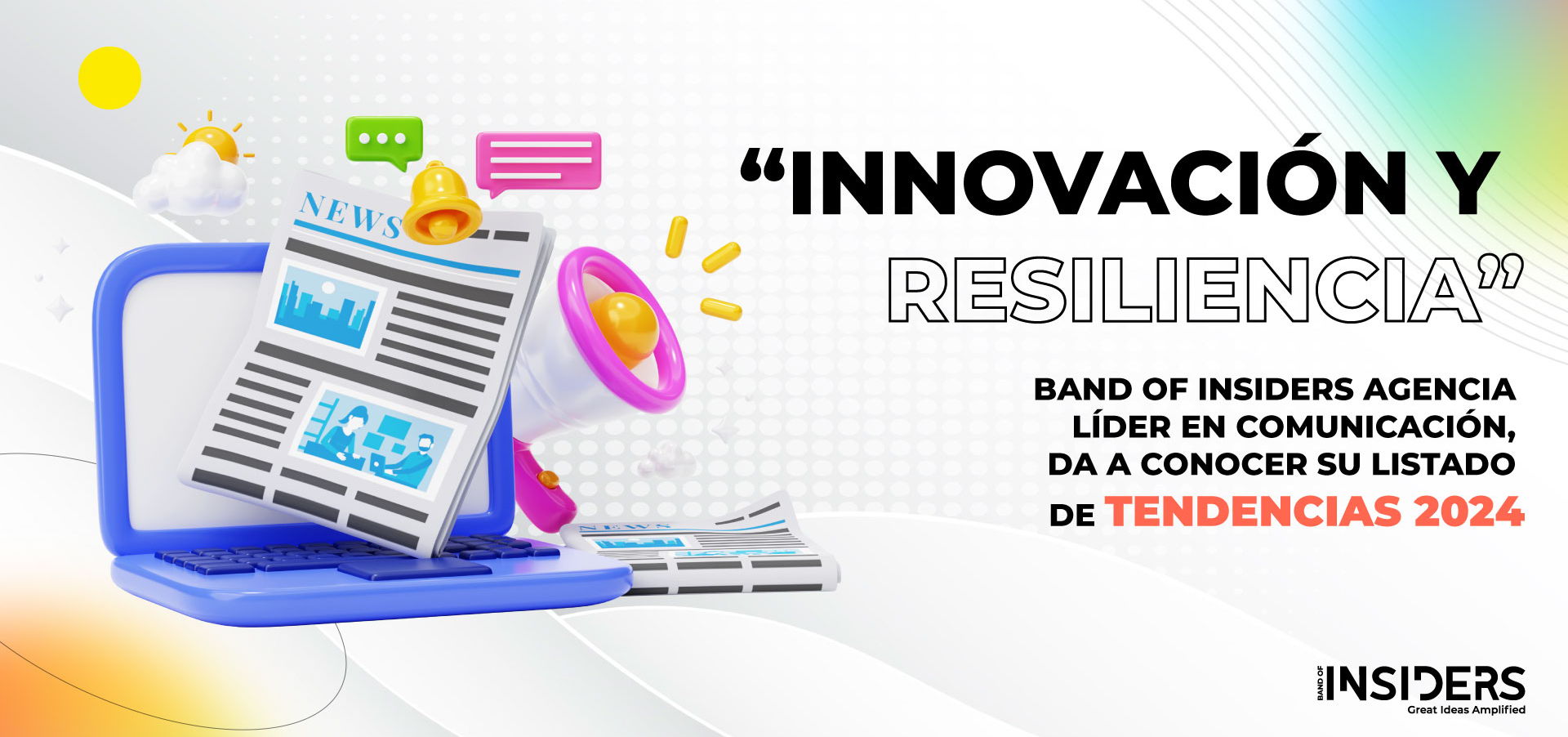 NEWS

NEWS

“INNOVACIÓN Y RESILIENCIA”

BAND OF INSIDERS AGENCIA LÍDER EN COMUNICACIÓN, DA A CONOCER SU LISTADO DE TENDENCIAS 2024

BAND OF INSIDERS
Great Ideas Amplified